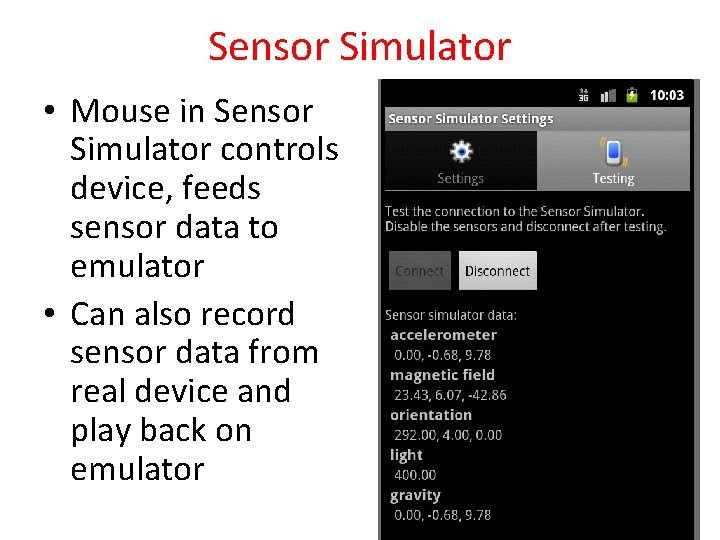 Sensor Simulator

• Mouse in Sensor Simulator controls device, feeds sensor data to emulator

• Can also record sensor data from real device and play back on emulator

3G 10:03

Sensor Simulator Settings

Settings

Testing

Test the connection to the Sensor Simulator. Disable the sensors and disconnect after testing.

Connect

Disconnect

Sensor simulator data:

accelerometer
0.00, -0.68, 9.78

magnetic field
23.43, 6.07, -42.86

orientation
292.00, 4.00, 0.00

light
400.00

gravity
0.00, -0.68, 9.78